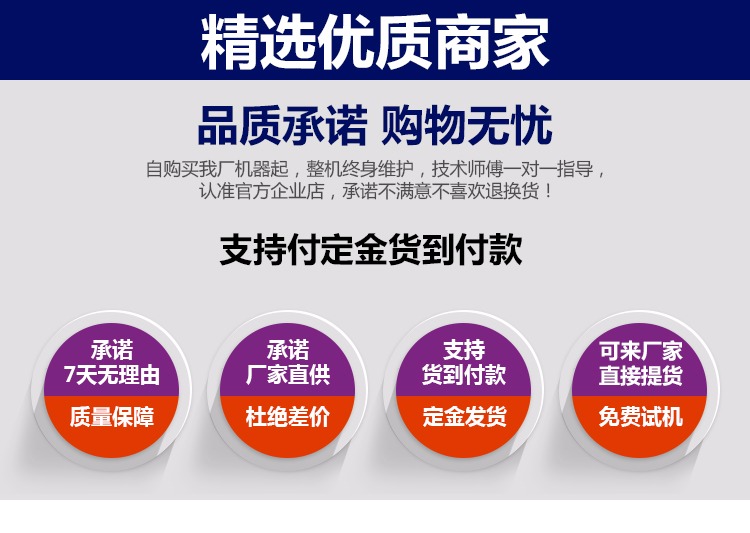 精选优质商家

品质承诺 购物无忧

自购买我厂机器起，整机终身维护，技术师傅一对一指导，认准官方企业店，承诺不满意不喜欢退换货！

支持付定金货到付款

承诺
7天无理由
质量保障

承诺
厂家直供
杜绝差价

支持
货到付款
定金发货

可来厂家
直接提货
免费试机